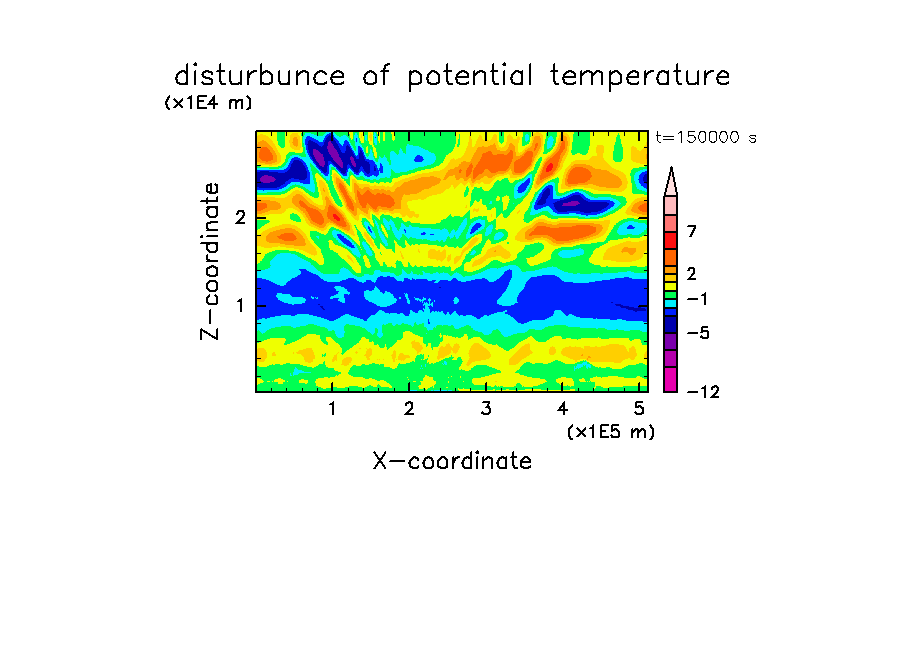 disturbunce of potential temperature

(x1E4 m)

t=150000 s

Z-coordinate

2

1

7

2

−1

−5

−12

1 2 3 4 5

(x1E5 m)

X-coordinate